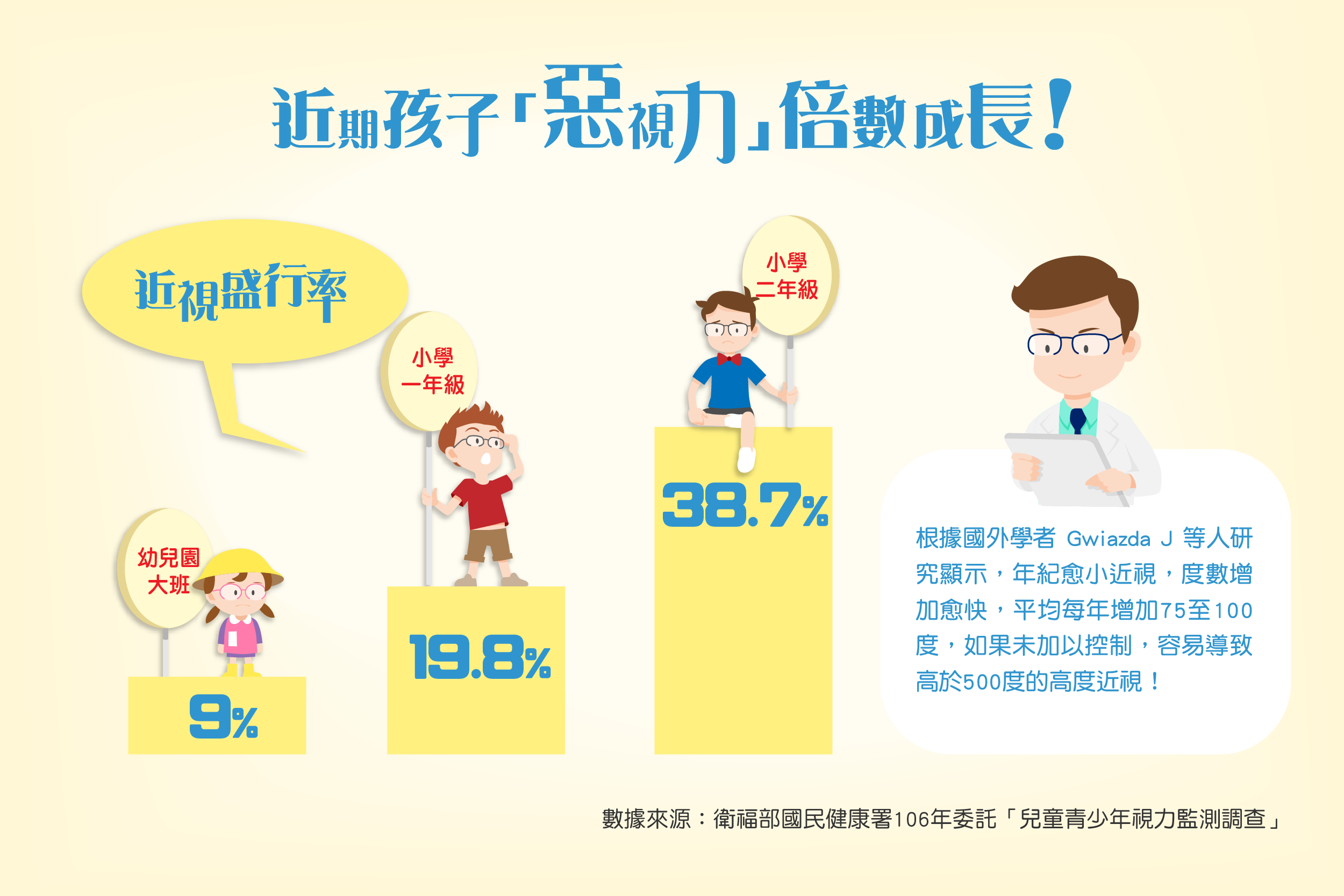 近期孩子「惡視力」倍數成長！

近視盛行率

幼兒園大班
9%

小學一年級
19.8%

小學二年級
38.7%

根據國外學者 Gwiazda J 等人研究顯示，年紀愈小近視，度數增加愈快，平均每年增加75至100度，如果未加以控制，容易導致高於500度的高度近視！

數據來源：衛福部國民健康署106年委託「兒童青少年視力監測調查」